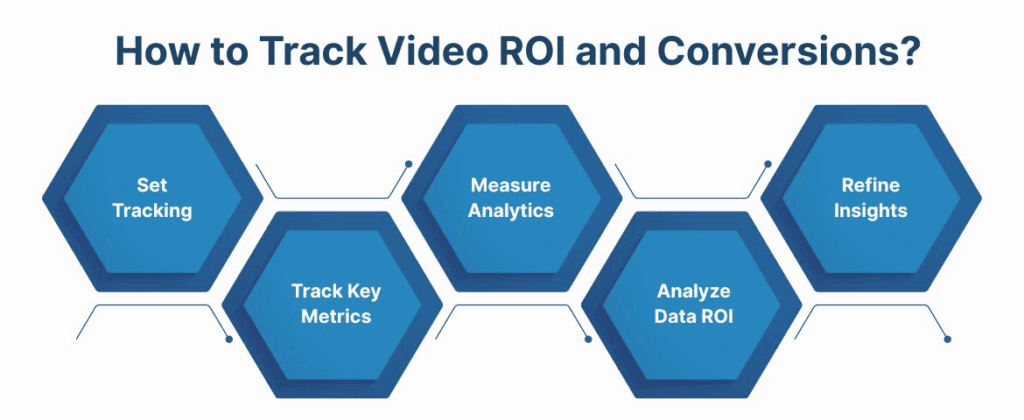 How to Track Video ROI and Conversions?

Set Tracking

Track Key Metrics

Measure Analytics

Analyze Data ROI

Refine Insights